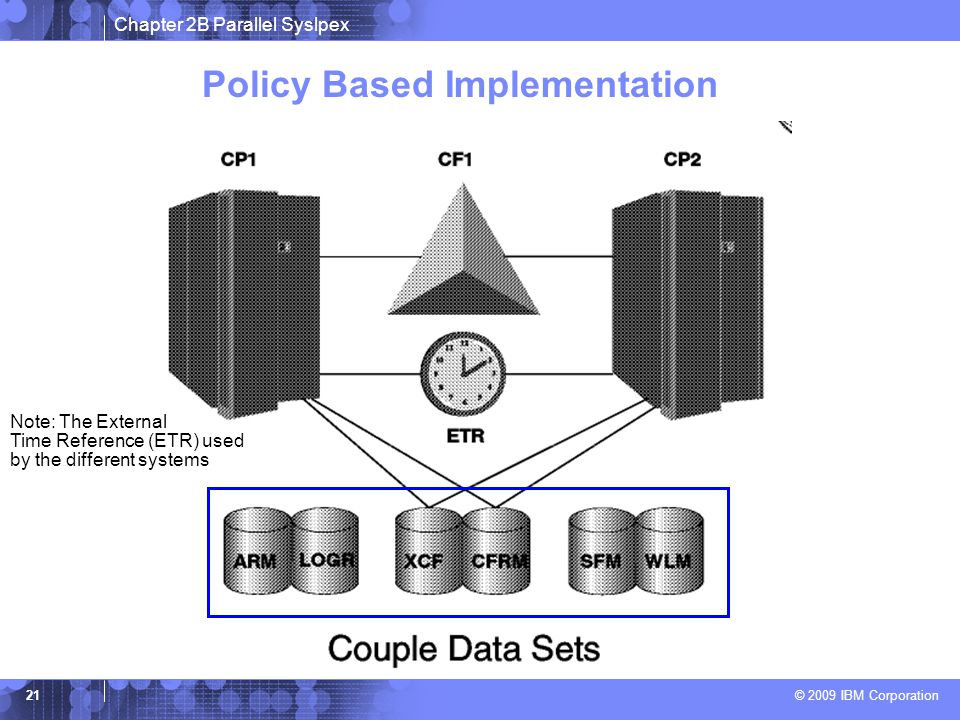 Chapter 2B Parallel Syslpex

Policy Based Implementation

CP1

CF1

CP2

ETR

Note: The External Time Reference (ETR) used by the different systems

ARM LOGR XCF CFRM SFM WLM

Couple Data Sets

21

© 2009 IBM Corporation